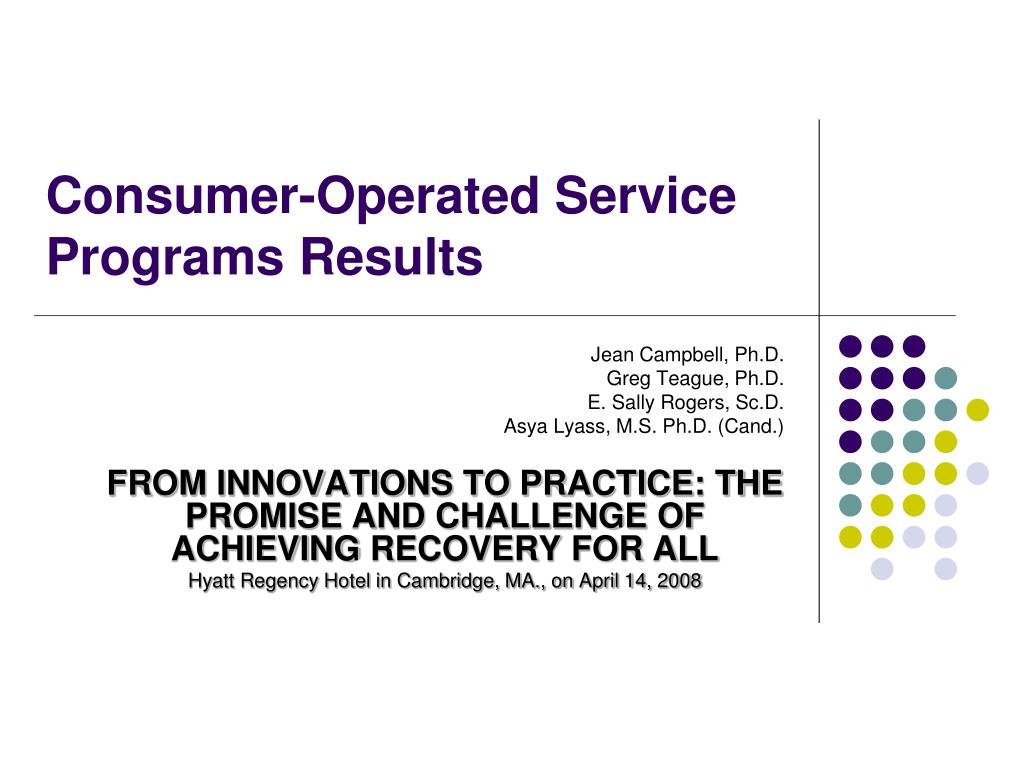 Consumer-Operated Service Programs Results

Jean Campbell, Ph.D.
Greg Teague, Ph.D.
E. Sally Rogers, Sc.D.
Asya Lyass, M.S. Ph.D. (Cand.)

FROM INNOVATIONS TO PRACTICE: THE PROMISE AND CHALLENGE OF ACHIEVING RECOVERY FOR ALL

Hyatt Regency Hotel in Cambridge, MA., on April 14, 2008